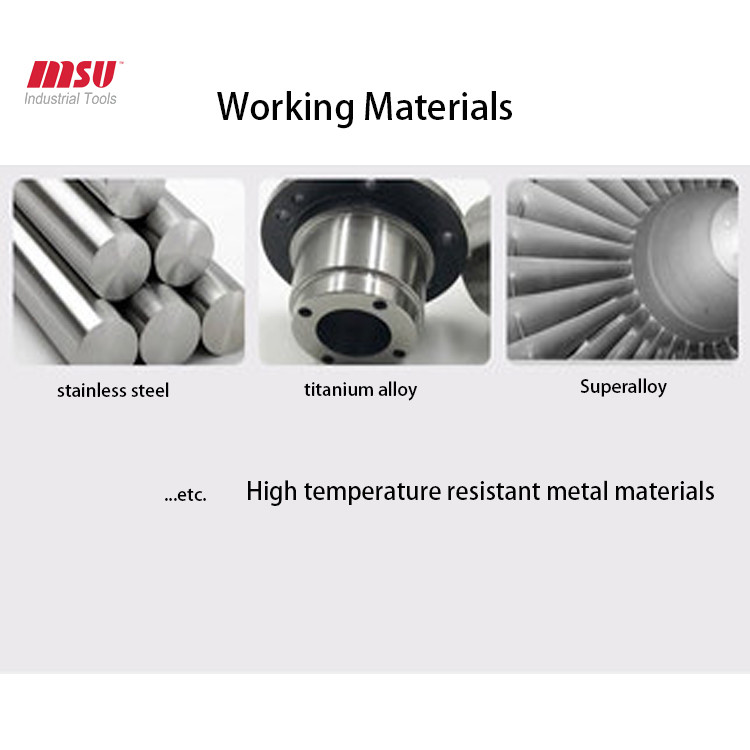 MSU™
Industrial Tools

Working Materials

stainless steel

titanium alloy

Superalloy

...etc.

High temperature resistant metal materials